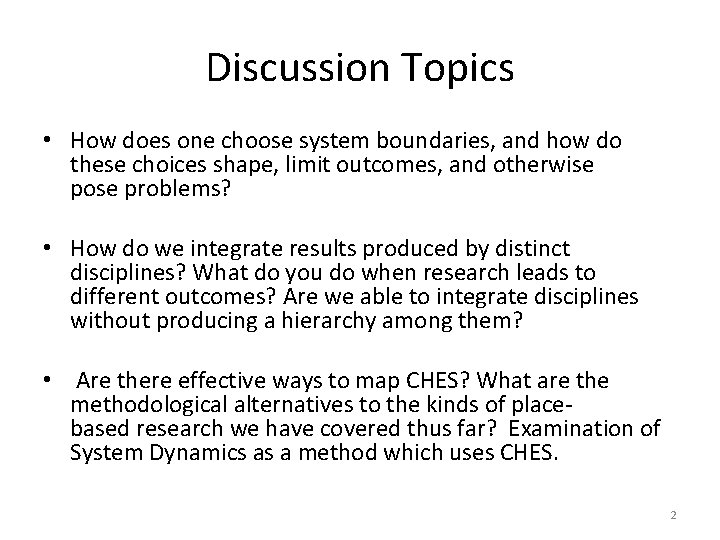 Discussion Topics

• How does one choose system boundaries, and how do these choices shape, limit outcomes, and otherwise pose problems?

• How do we integrate results produced by distinct disciplines? What do you do when research leads to different outcomes? Are we able to integrate disciplines without producing a hierarchy among them?

• Are there effective ways to map CHES? What are the methodological alternatives to the kinds of place-based research we have covered thus far? Examination of System Dynamics as a method which uses CHES.

2